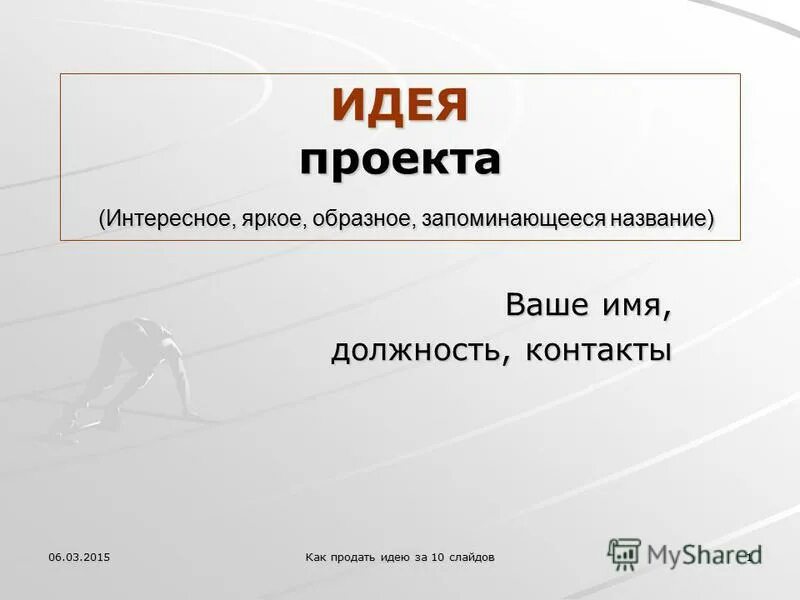 ИДЕЯ
проекта

(Интересное, яркое, образное, запоминающееся название)

Ваше имя,
должность, контакты

06.03.2015

Как продать идею за 10 слайдов

MyShared

1